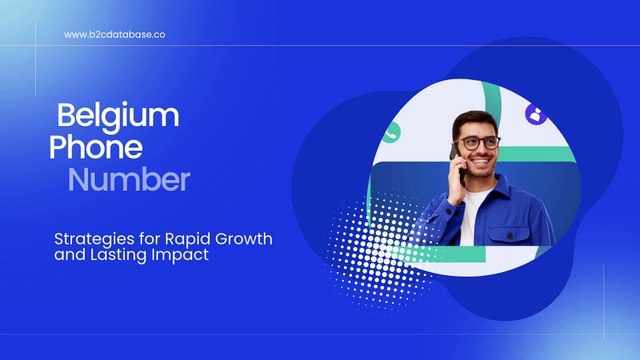 www.b2cdatabase.co

Belgium Phone Number

Strategies for Rapid Growth and Lasting Impact